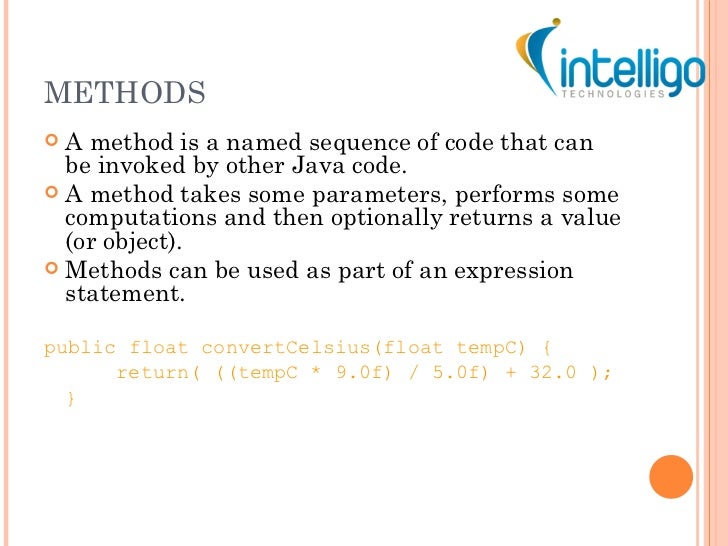 intelligo
TECHNOLOGIES

METHODS

A method is a named sequence of code that can be invoked by other Java code.

A method takes some parameters, performs some computations and then optionally returns a value (or object).

Methods can be used as part of an expression statement.

public float convertCelsius(float tempC) {
      return( ((tempC * 9.0f) / 5.0f) + 32.0 );
  }